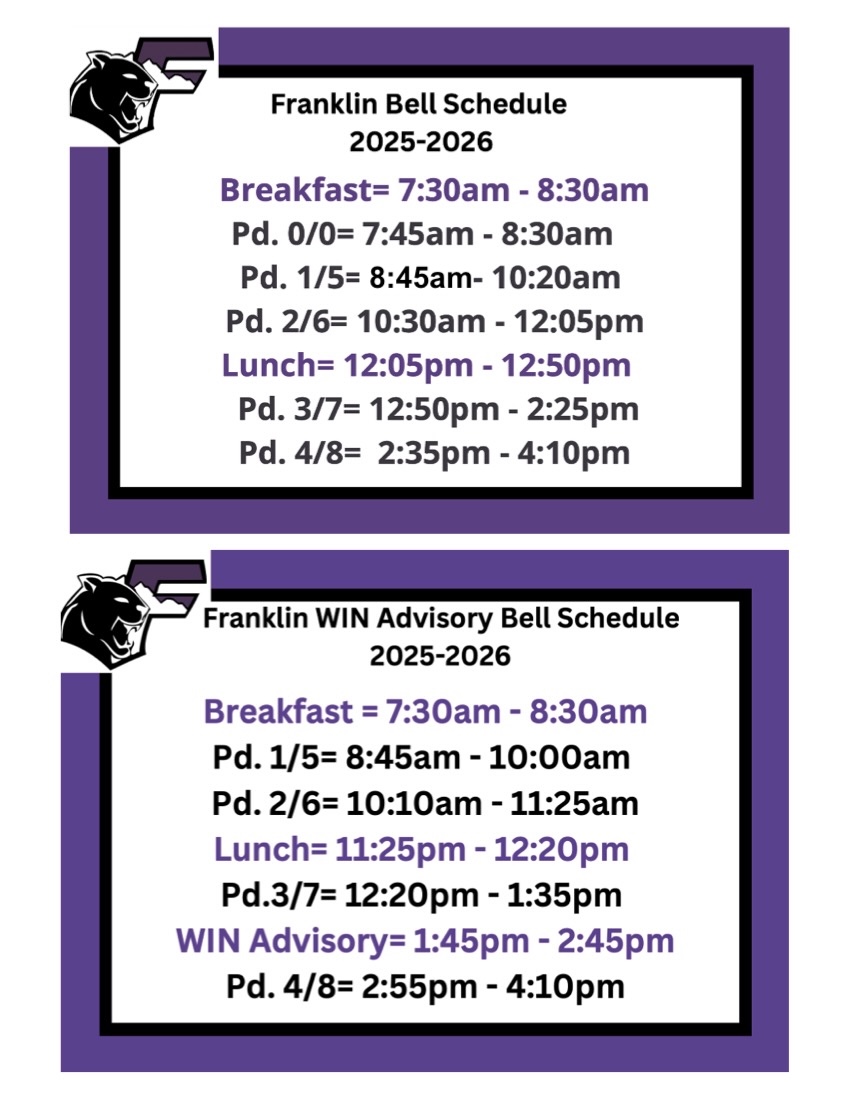 Franklin Bell Schedule
2025-2026

Breakfast= 7:30am - 8:30am
Pd. 0/0= 7:45am - 8:30am
Pd. 1/5= 8:45am- 10:20am
Pd. 2/6= 10:30am - 12:05pm
Lunch= 12:05pm - 12:50pm
Pd. 3/7= 12:50pm - 2:25pm
Pd. 4/8= 2:35pm - 4:10pm

Franklin WIN Advisory Bell Schedule
2025-2026

Breakfast = 7:30am - 8:30am
Pd. 1/5= 8:45am - 10:00am
Pd. 2/6= 10:10am - 11:25am
Lunch= 11:25pm - 12:20pm
Pd.3/7= 12:20pm - 1:35pm
WIN Advisory= 1:45pm - 2:45pm
Pd. 4/8= 2:55pm - 4:10pm